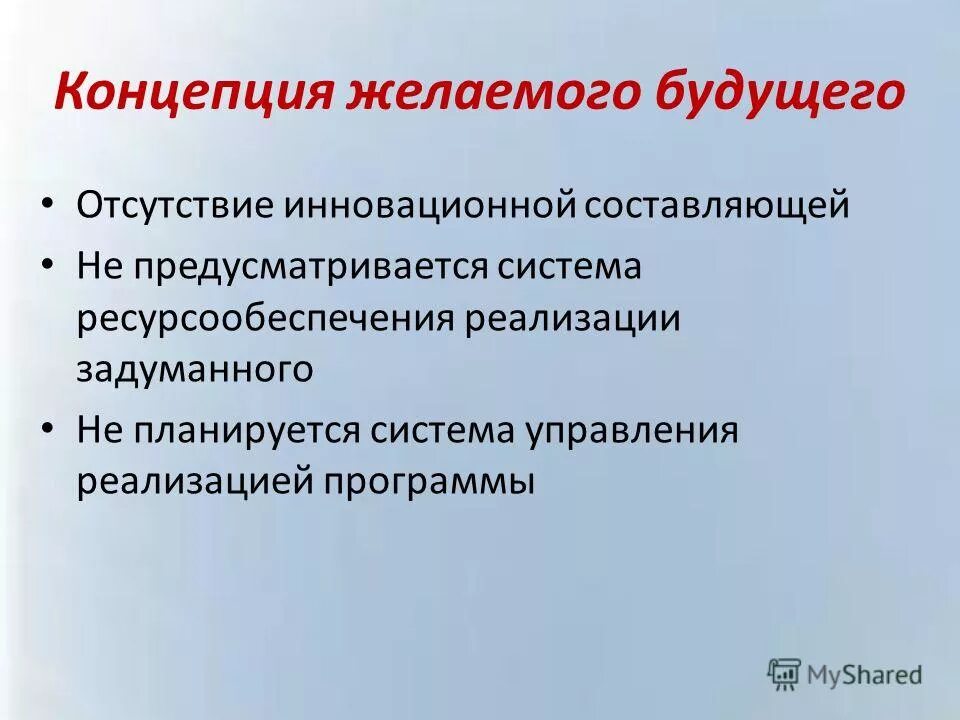 Концепция желаемого будущего

• Отсутствие инновационной составляющей
• Не предусматривается система ресурсообеспечения реализации задуманного
• Не планируется система управления реализацией программы

MyShared